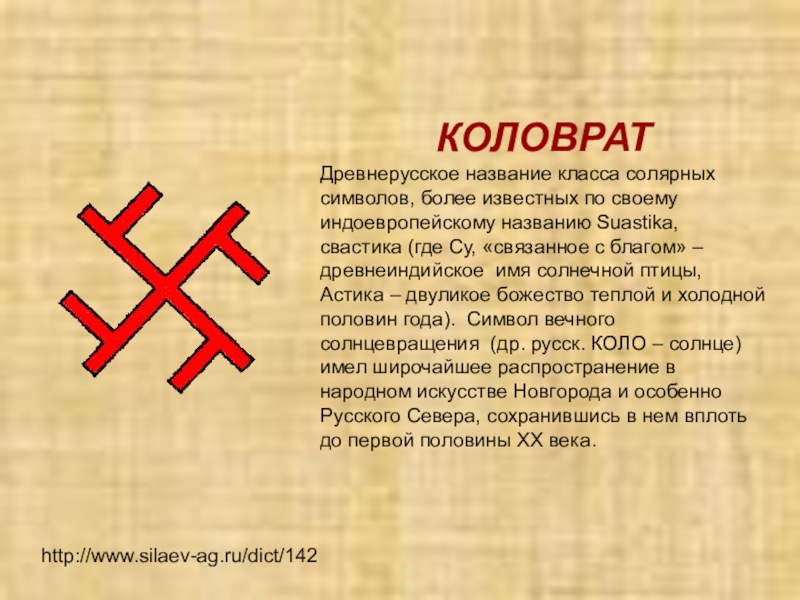 КОЛОВРАТ

Древнерусское название класса солярных символов, более известных по своему индоевропейскому названию Suastika, свастика (где Су, «связанное с благом» – древнеиндийское имя солнечной птицы, Астика – двуликое божество теплой и холодной половин года). Символ вечного солнцевращения (др. русск. КОЛО – солнце) имел широчайшее распространение в народном искусстве Новгорода и особенно Русского Севера, сохранившись в нем вплоть до первой половины XX века.

http://www.silaev-ag.ru/dict/142